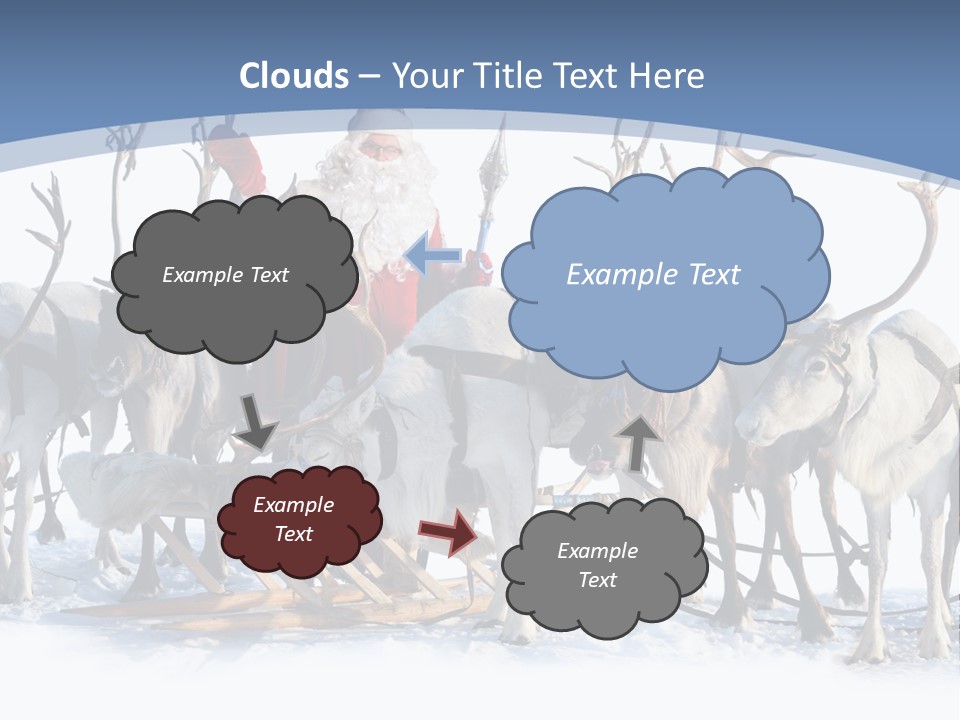 Clouds – Your Title Text Here

Example Text

Example Text

Example Text

Example Text